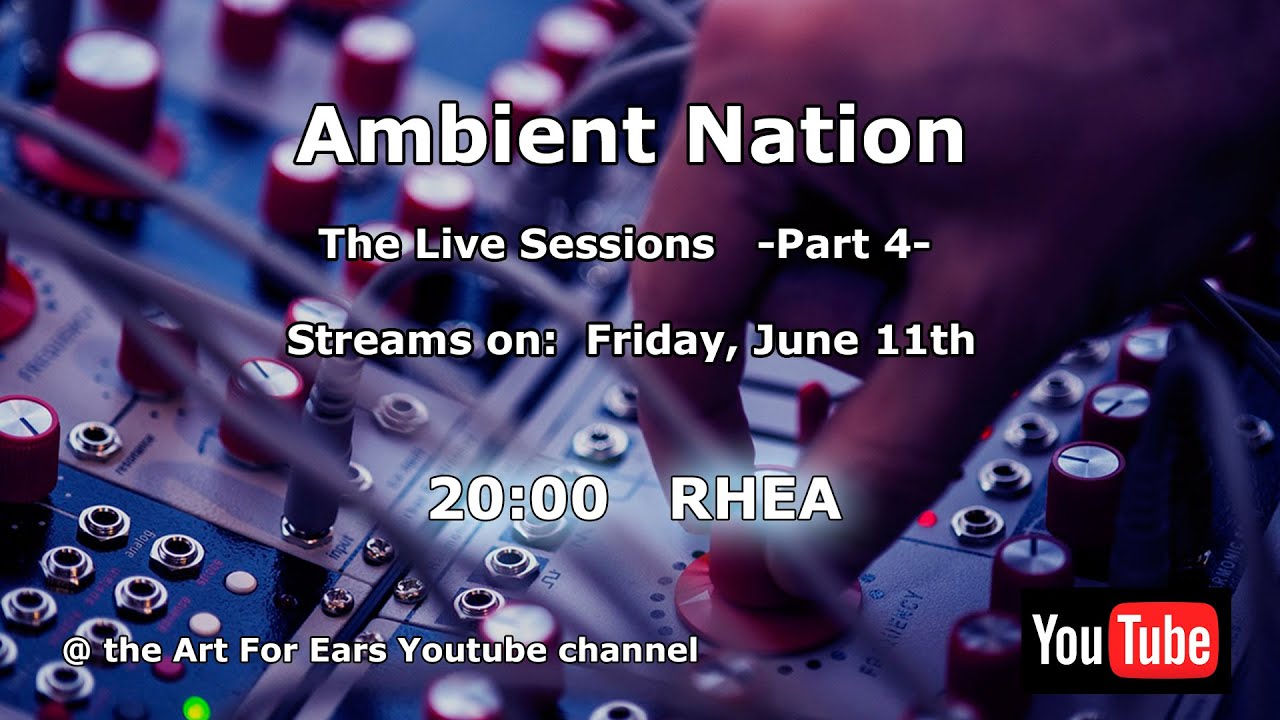 Ambient Nation

The Live Sessions -Part 4-

Streams on: Friday, June 11th

20:00 RHEA

@ the Art For Ears Youtube channel

YouTube